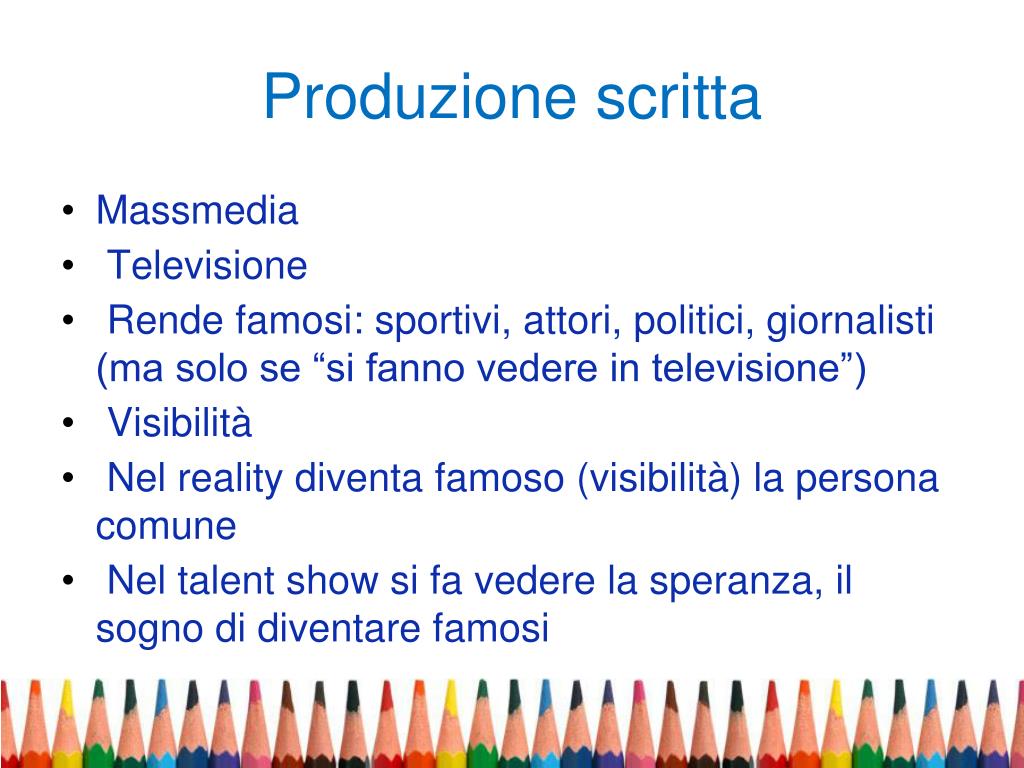 Produzione scritta

• Massmedia
• Televisione
• Rende famosi: sportivi, attori, politici, giornalisti (ma solo se “si fanno vedere in televisione”)
• Visibilità
• Nel reality diventa famoso (visibilità) la persona comune
• Nel talent show si fa vedere la speranza, il sogno di diventare famosi